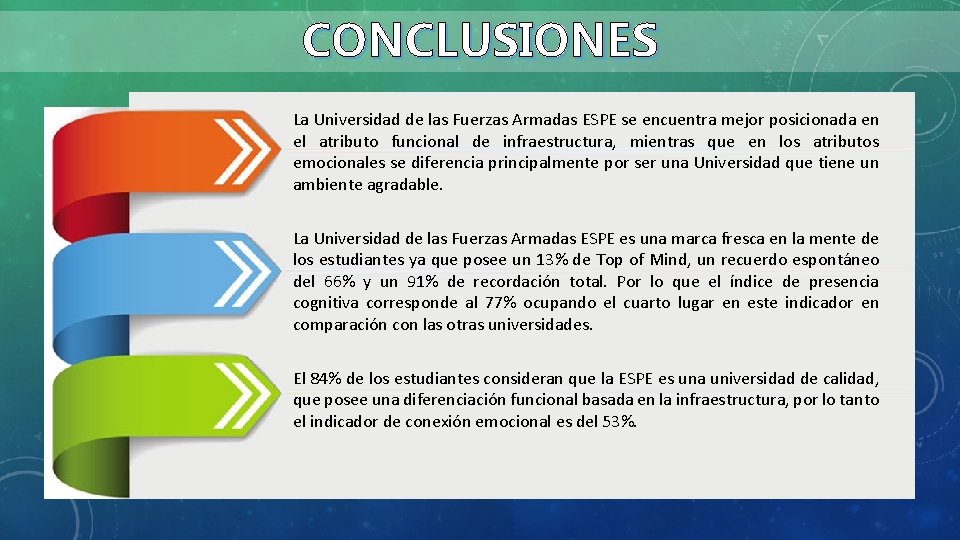 CONCLUSIONES

La Universidad de las Fuerzas Armadas ESPE se encuentra mejor posicionada en el atributo funcional de infraestructura, mientras que en los atributos emocionales se diferencia principalmente por ser una Universidad que tiene un ambiente agradable.

La Universidad de las Fuerzas Armadas ESPE es una marca fresca en la mente de los estudiantes ya que posee un 13% de Top of Mind, un recuerdo espontáneo del 66% y un 91% de recordación total. Por lo que el índice de presencia cognitiva corresponde al 77% ocupando el cuarto lugar en este indicador en comparación con las otras universidades.

El 84% de los estudiantes consideran que la ESPE es una universidad de calidad, que posee una diferenciación funcional basada en la infraestructura, por lo tanto el indicador de conexión emocional es del 53%.